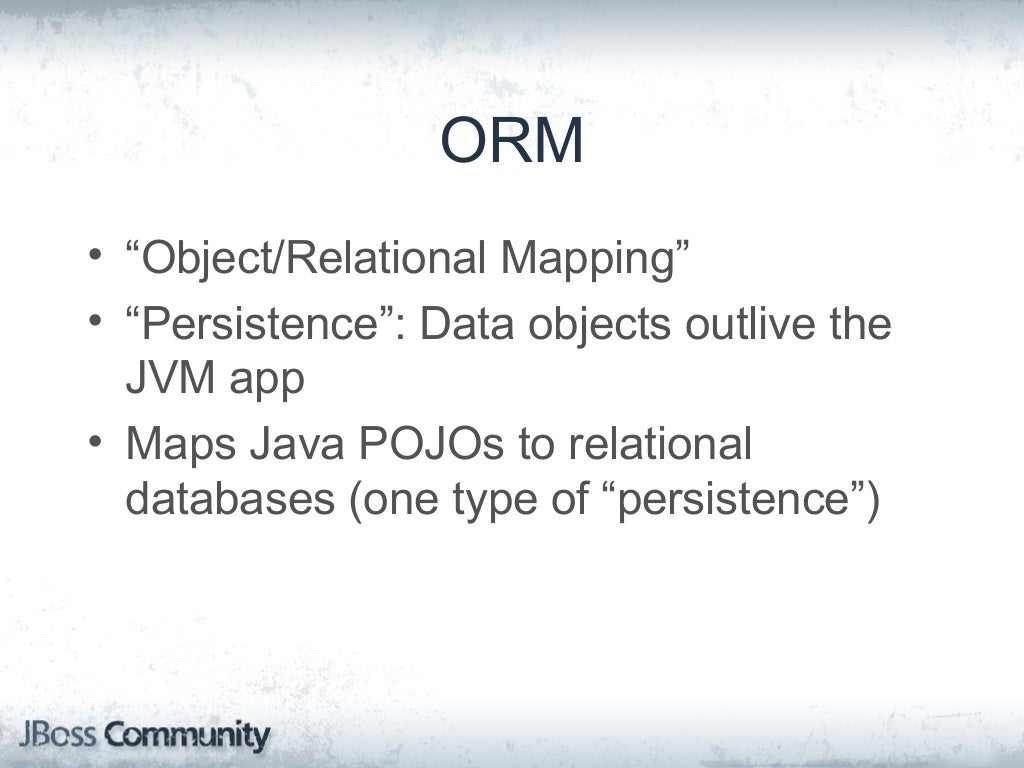 ORM

• “Object/Relational Mapping”
• “Persistence”: Data objects outlive the JVM app
• Maps Java POJOs to relational databases (one type of “persistence”)

JBoss Community